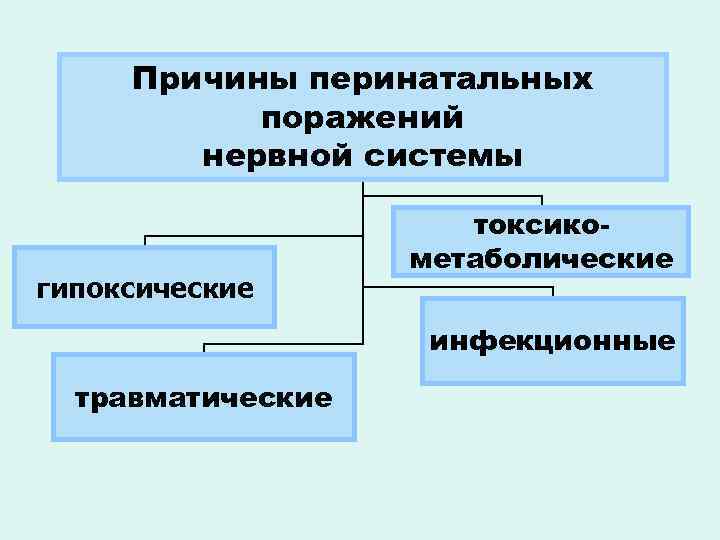 Причины перинатальных поражений нервной системы

токсико-метаболические

гипоксические

инфекционные

травматические